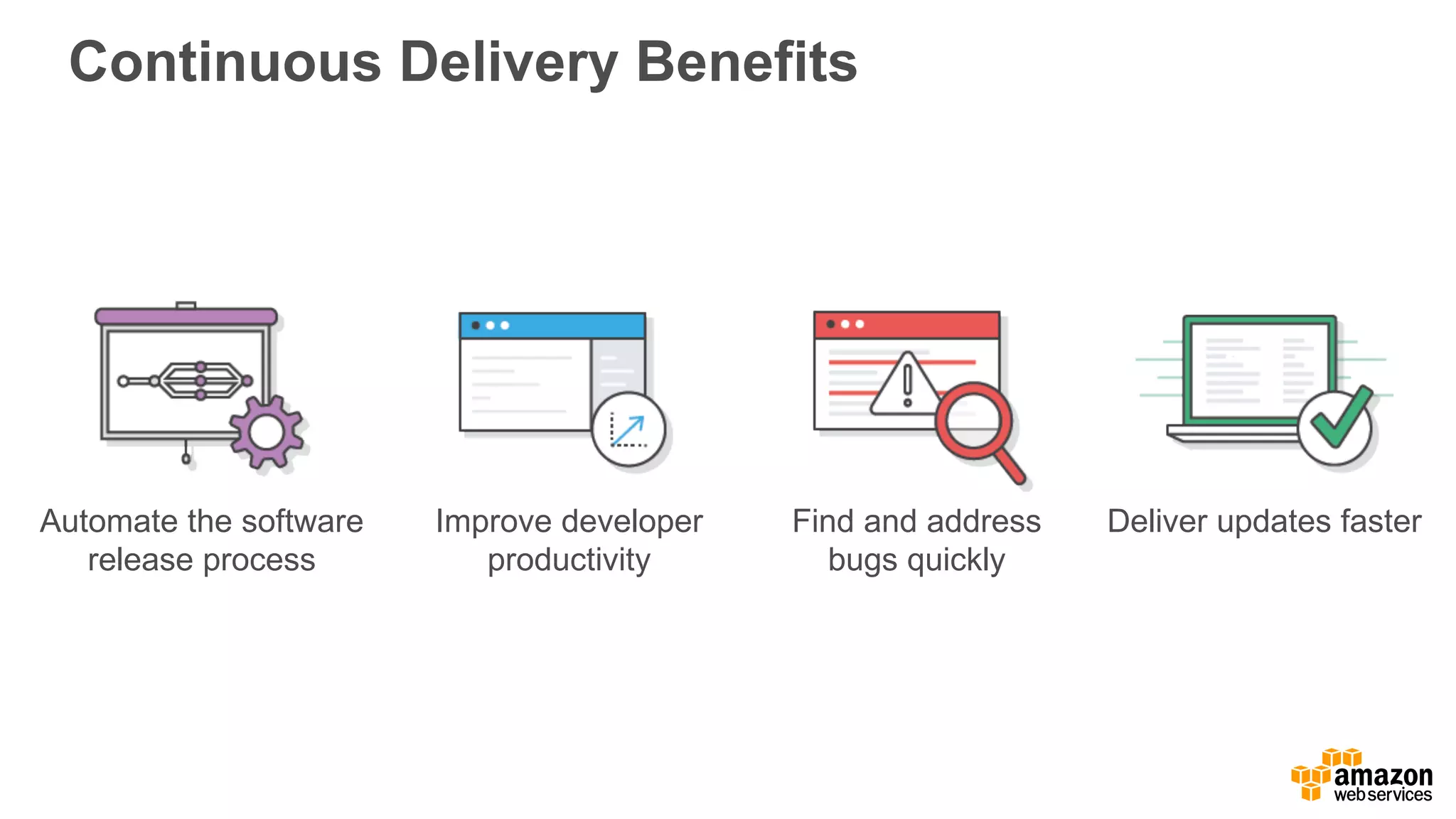 Continuous Delivery Benefits

Automate the software release process

Improve developer productivity

Find and address bugs quickly

Deliver updates faster

amazon web services